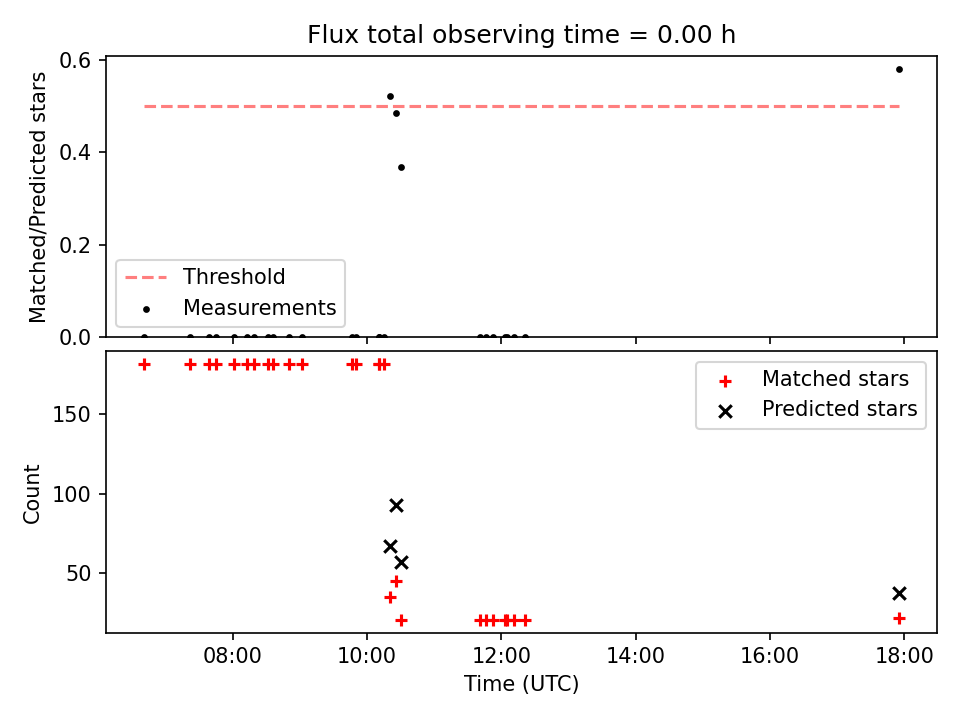 Flux total observing time = 0.00 h

Matched/Predicted stars

0.6
0.4
0.2
0.0

Threshold
Measurements

Count

150
100
50

Matched stars
Predicted stars

08:00
10:00
12:00
14:00
16:00
18:00

Time (UTC)